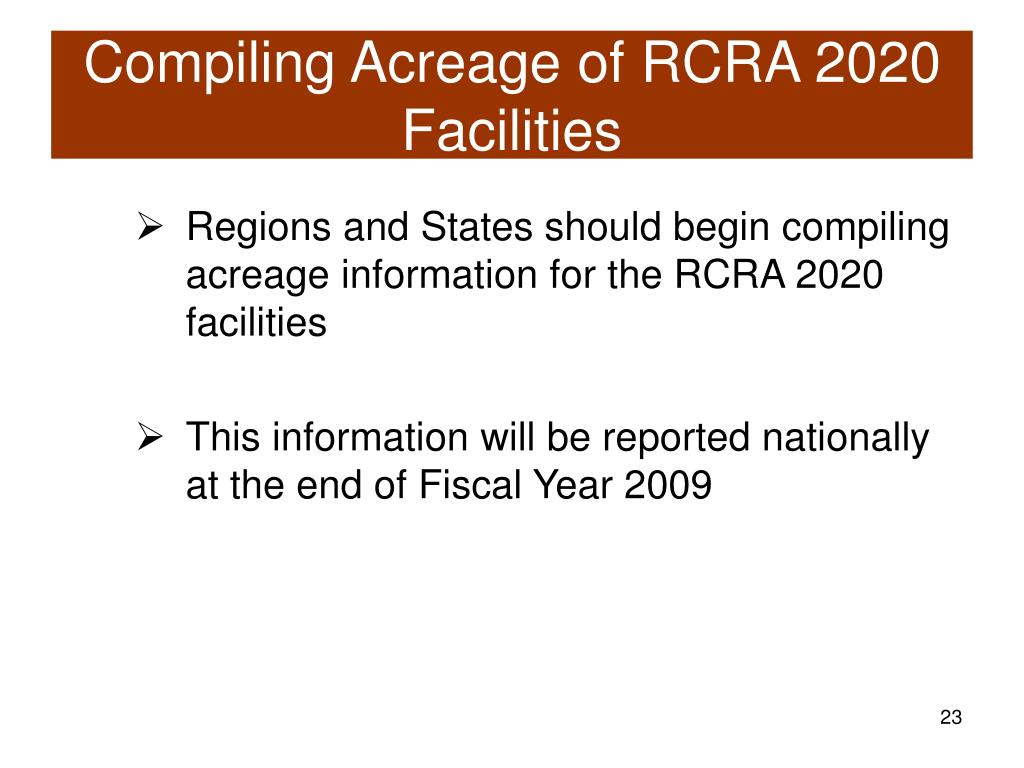 Compiling Acreage of RCRA 2020 Facilities

➢ Regions and States should begin compiling acreage information for the RCRA 2020 facilities

➢ This information will be reported nationally at the end of Fiscal Year 2009

23